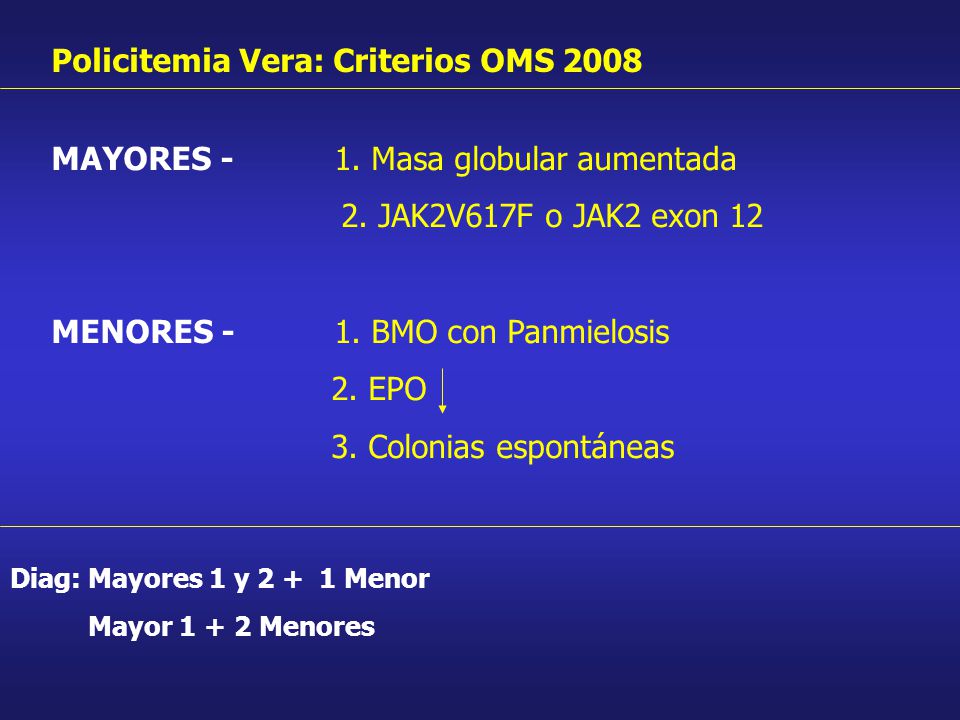 Policitemia Vera: Criterios OMS 2008

MAYORES - 1. Masa globular aumentada
2. JAK2V617F o JAK2 exon 12

MENORES - 1. BMO con Panmielosis
2. EPO ↓
3. Colonias espontáneas

Diag: Mayores 1 y 2 + 1 Menor
Mayor 1 + 2 Menores